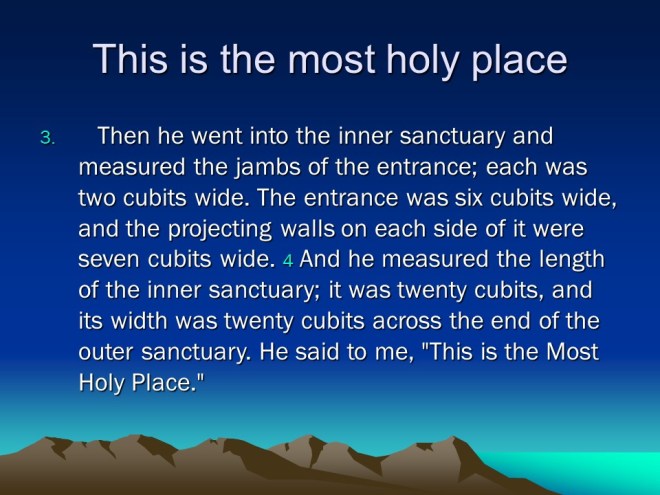 This is the most holy place

3. Then he went into the inner sanctuary and measured the jambs of the entrance; each was two cubits wide. The entrance was six cubits wide, and the projecting walls on each side of it were seven cubits wide. 4 And he measured the length of the inner sanctuary; it was twenty cubits, and its width was twenty cubits across the end of the outer sanctuary. He said to me, "This is the Most Holy Place."